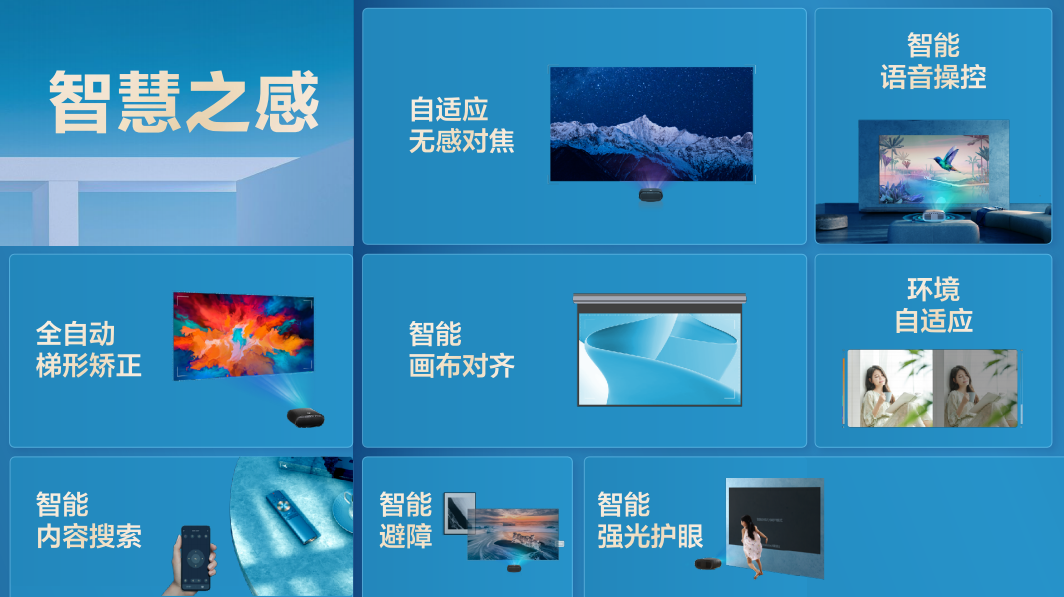 智慧之感

自适应
无感对焦

智能
语音操控

全自动
梯形矫正

智能
画布对齐

环境
自适应

智能
内容搜索

智能
避障

智能
强光护眼